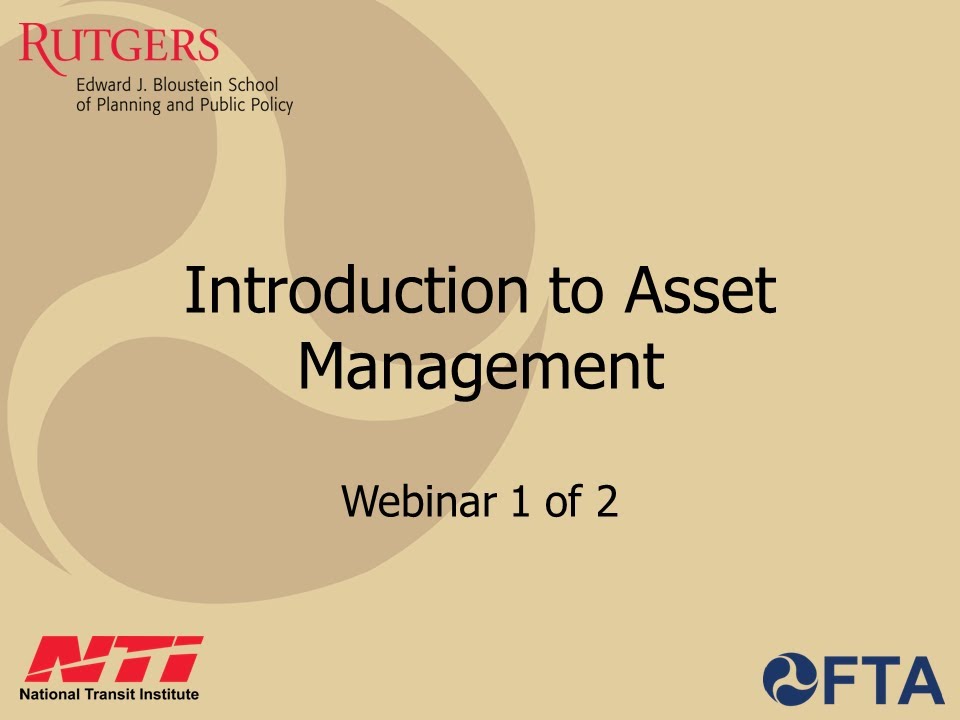 RUTGERS
Edward J. Bloustein School of Planning and Public Policy

Introduction to Asset Management

Webinar 1 of 2

NTI
National Transit Institute

FTA